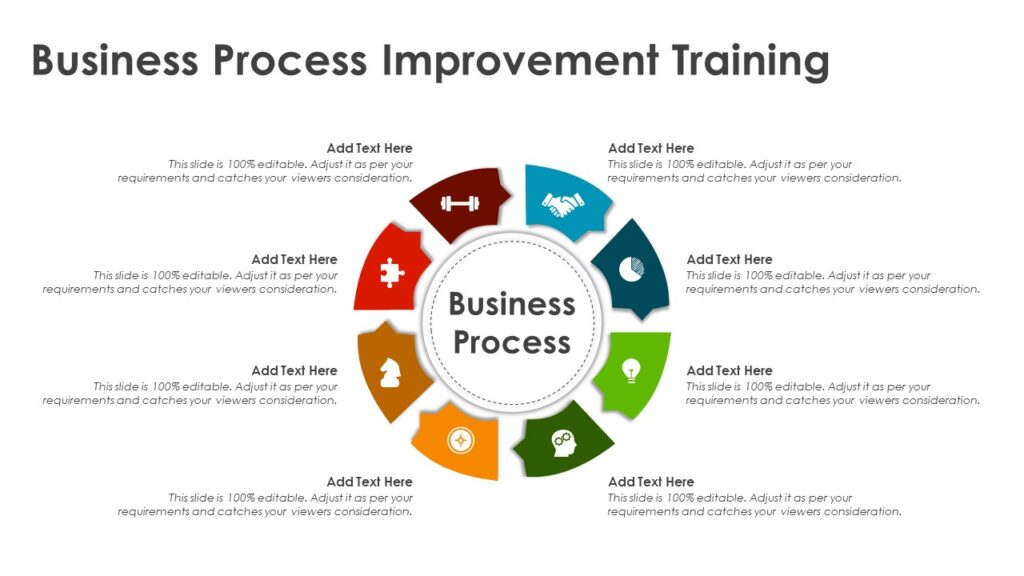 Business Process Improvement Training

Add Text Here
This slide is 100% editable. Adjust it as per your requirements and catches your viewers consideration.

Add Text Here
This slide is 100% editable. Adjust it as per your requirements and catches your viewers consideration.

Add Text Here
This slide is 100% editable. Adjust it as per your requirements and catches your viewers consideration.

Add Text Here
This slide is 100% editable. Adjust it as per your requirements and catches your viewers consideration.

Business Process

Add Text Here
This slide is 100% editable. Adjust it as per your requirements and catches your viewers consideration.

Add Text Here
This slide is 100% editable. Adjust it as per your requirements and catches your viewers consideration.

Add Text Here
This slide is 100% editable. Adjust it as per your requirements and catches your viewers consideration.

Add Text Here
This slide is 100% editable. Adjust it as per your requirements and catches your viewers consideration.